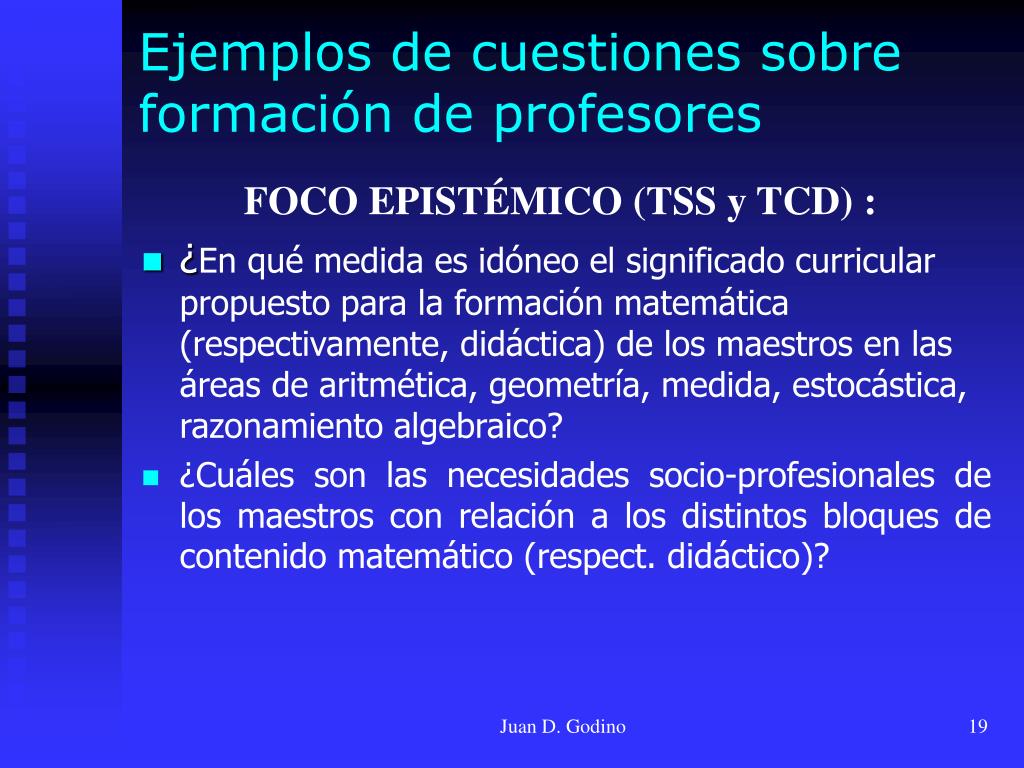 Ejemplos de cuestiones sobre formación de profesores

FOCO EPISTÉMICO (TSS y TCD) :

¿En qué medida es idóneo el significado curricular propuesto para la formación matemática (respectivamente, didáctica) de los maestros en las áreas de aritmética, geometría, medida, estocástica, razonamiento algebraico?

¿Cuáles son las necesidades socio-profesionales de los maestros con relación a los distintos bloques de contenido matemático (respect. didáctico)?

Juan D. Godino

19